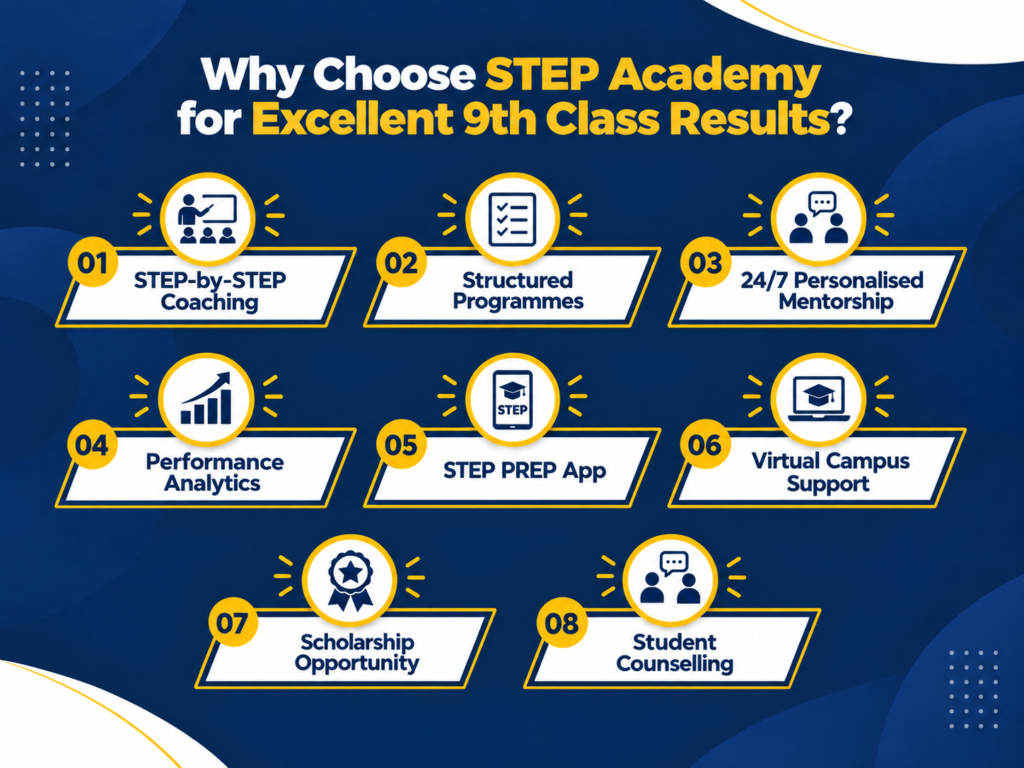 Why Choose STEP Academy for Excellent 9th Class Results?

01 STEP-by-STEP Coaching

02 Structured Programmes

03 24/7 Personalised Mentorship

04 Performance Analytics

STEP

05 STEP PREP App

06 Virtual Campus Support

07 Scholarship Opportunity

08 Student Counselling